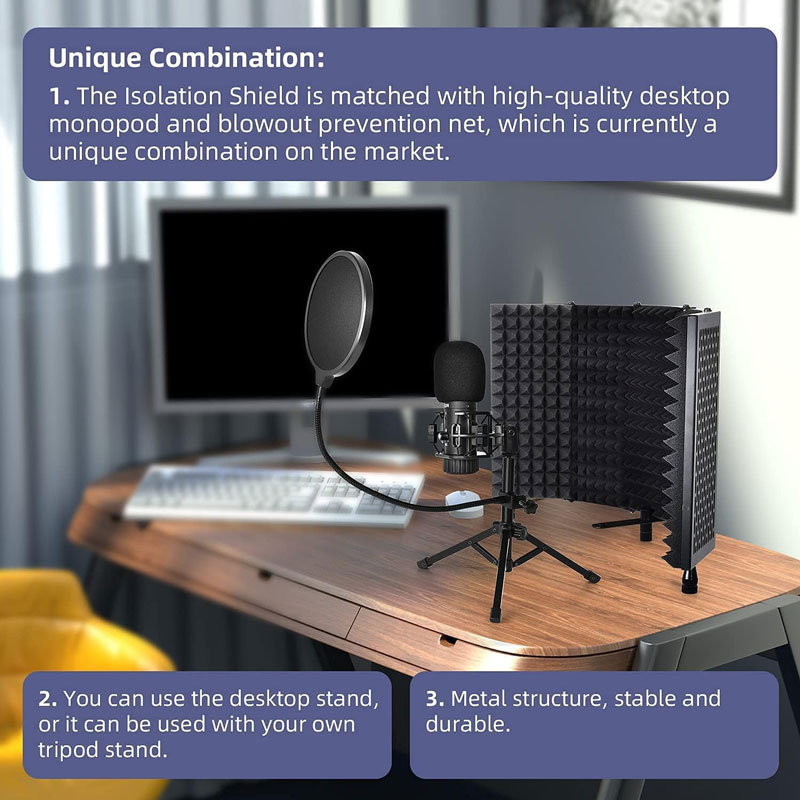 Unique Combination:
1. The Isolation Shield is matched with high-quality desktop monopod and blowout prevention net, which is currently a unique combination on the market.

2. You can use the desktop stand, or it can be used with your own tripod stand.

3. Metal structure, stable and durable.